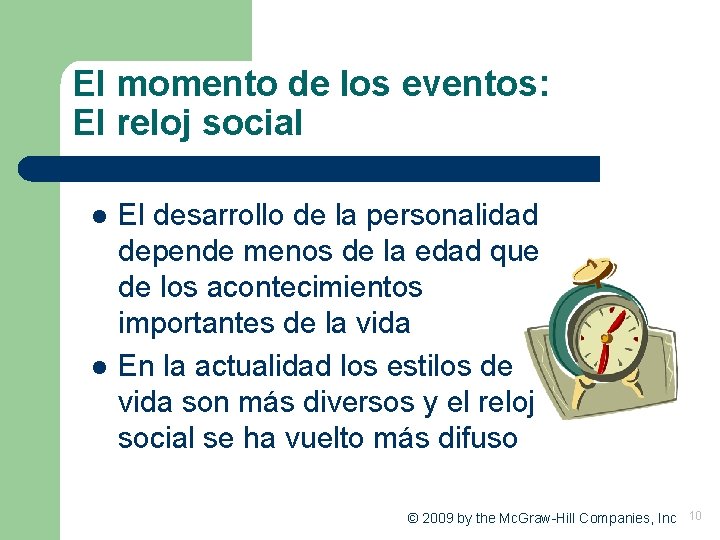 El momento de los eventos:
El reloj social

• El desarrollo de la personalidad depende menos de la edad que de los acontecimientos importantes de la vida
• En la actualidad los estilos de vida son más diversos y el reloj social se ha vuelto más difuso

© 2009 by the McGraw-Hill Companies, Inc 10